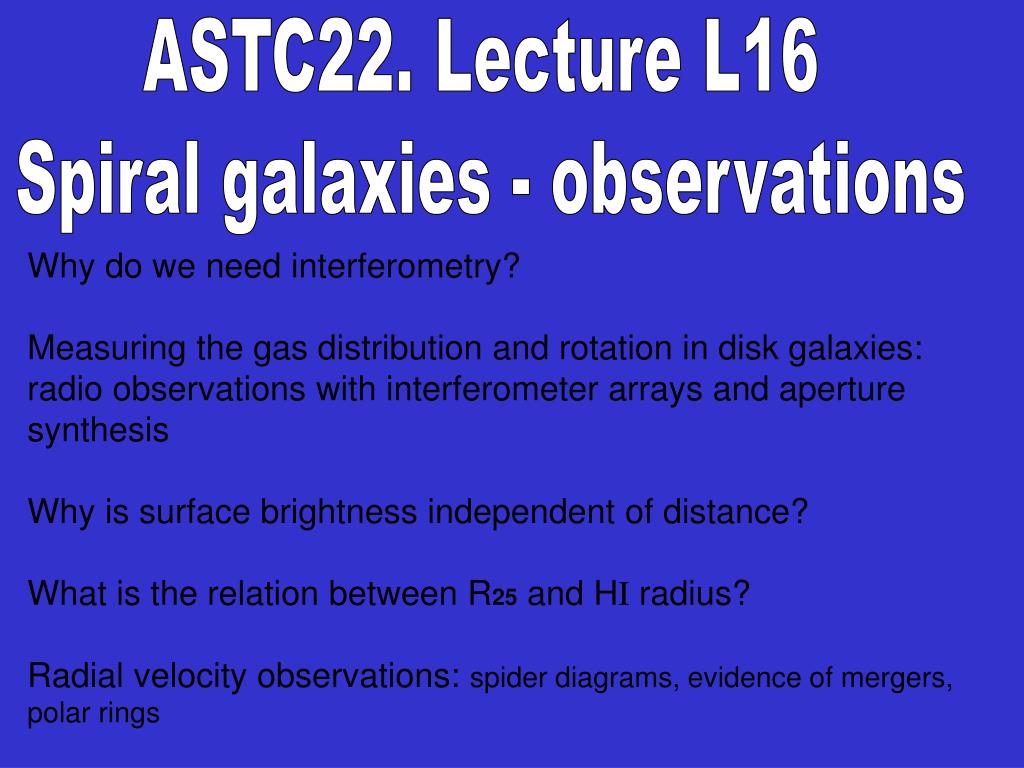 ASTC22. Lecture L16
Spiral galaxies - observations

Why do we need interferometry?

Measuring the gas distribution and rotation in disk galaxies: radio observations with interferometer arrays and aperture synthesis

Why is surface brightness independent of distance?

What is the relation between $R_{25}$ and HI radius?

Radial velocity observations: spider diagrams, evidence of mergers, polar rings